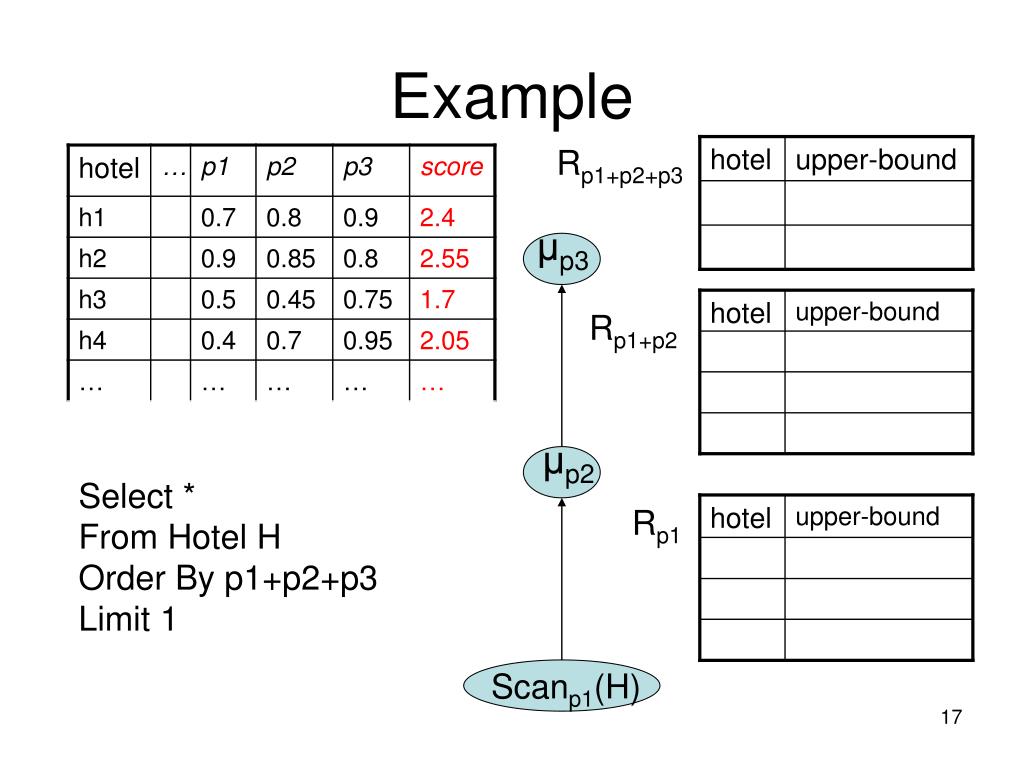 Example

| hotel | … | p1 | p2 | p3 | score |
|---|---|---|---|---|---|
| h1 | | 0.7 | 0.8 | 0.9 | 2.4 |
| h2 | | 0.9 | 0.85 | 0.8 | 2.55 |
| h3 | | 0.5 | 0.45 | 0.75 | 1.7 |
| h4 | | 0.4 | 0.7 | 0.95 | 2.05 |
| … | | … | … | … | … |

Select *
From Hotel H
Order By p1+p2+p3
Limit 1

$R_{p1+p2+p3}$

| hotel | upper-bound |
|---|---|
| | |
| | |

$\mu_{p3}$

$R_{p1+p2}$

| hotel | upper-bound |
|---|---|
| | |
| | |
| | |

$\mu_{p2}$

$R_{p1}$

| hotel | upper-bound |
|---|---|
| | |
| | |
| | |

$Scan_{p1}(H)$

17